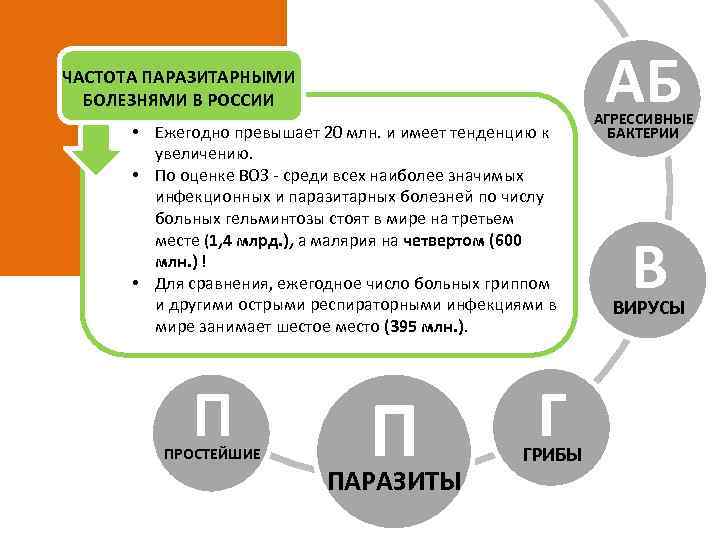 ЧАСТОТА ПАРАЗИТАРНЫМИ БОЛЕЗНЯМИ В РОССИИ

• Ежегодно превышает 20 млн. и имеет тенденцию к увеличению.
• По оценке ВОЗ - среди всех наиболее значимых инфекционных и паразитарных болезней по числу больных гельминтозы стоят в мире на третьем месте (1,4 млрд.), а малярия на четвертом (600 млн.) !
• Для сравнения, ежегодное число больных гриппом и другими острыми респираторными инфекциями в мире занимает шестое место (395 млн.).

АБ
АГРЕССИВНЫЕ БАКТЕРИИ

В
ВИРУСЫ

Г
ГРИБЫ

П
ПАРАЗИТЫ

П
ПРОСТЕЙШИЕ